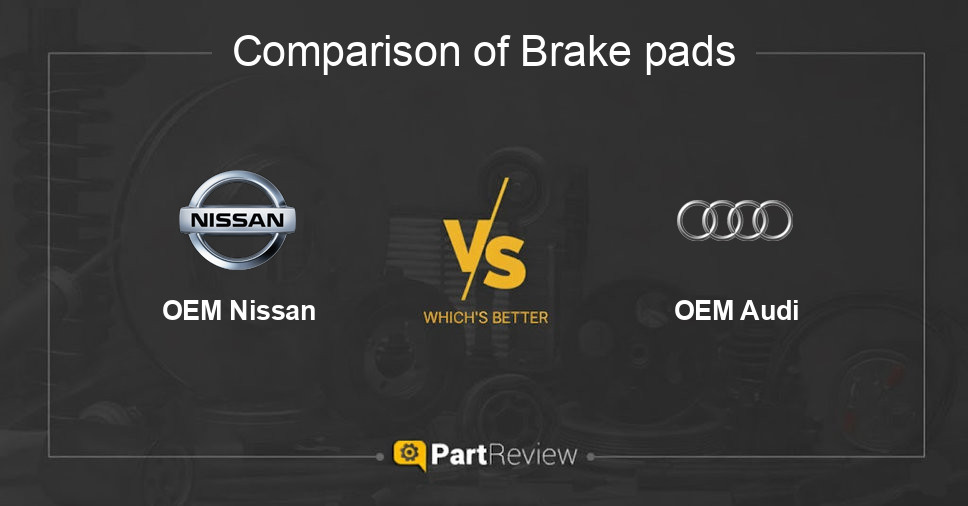 Comparison of Brake pads

NISSAN

OEM Nissan

VS

WHICH'S BETTER

OEM Audi

PartReview